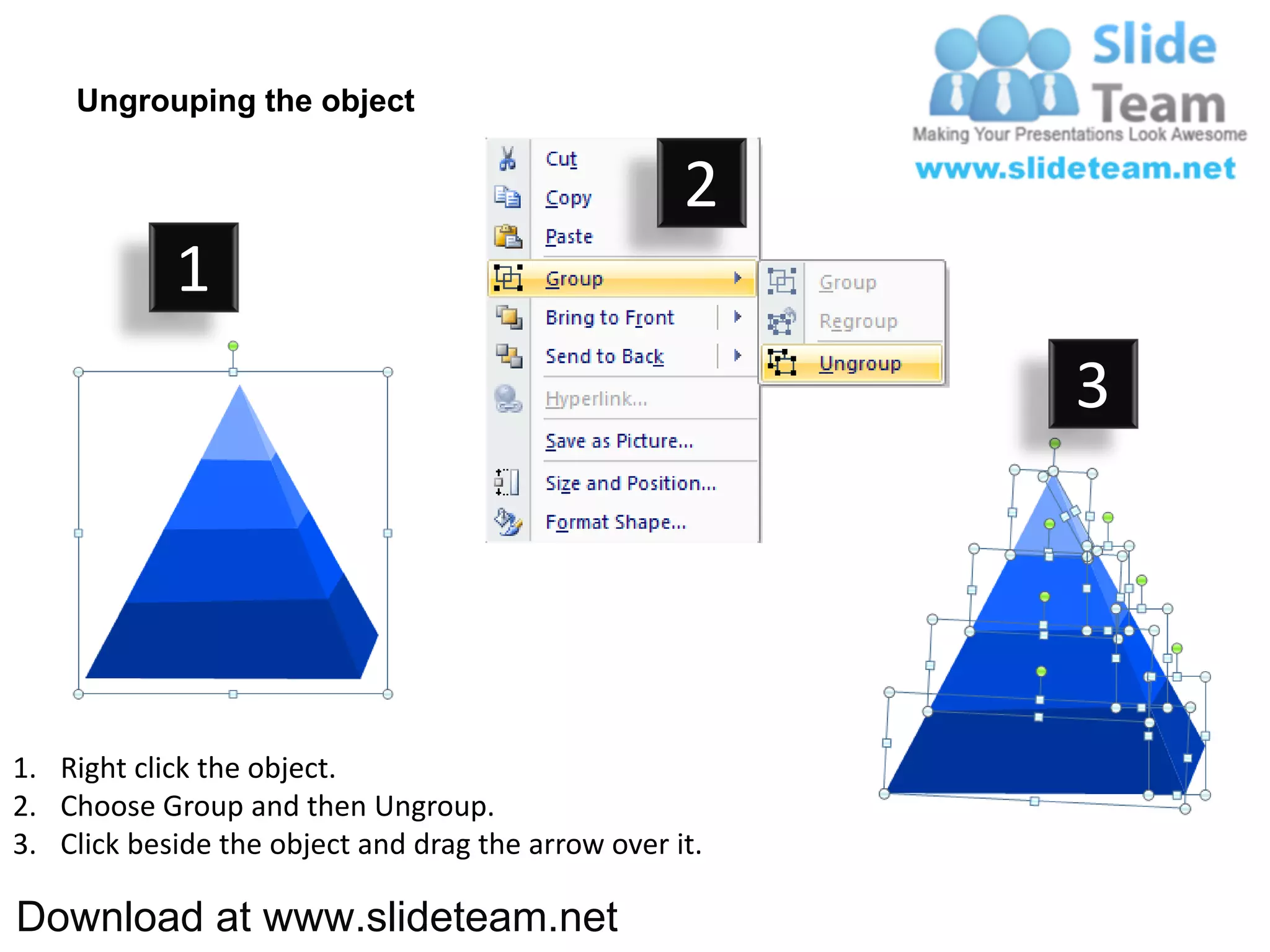 Ungrouping the object

Slide Team
Making Your Presentations Look Awesome
www.slideteam.net

1

2

Cut
Copy
Paste
Group
Bring to Front
Send to Back
Hyperlink...
Save as Picture...
Size and Position...
Format Shape...

Group
Regroup
Ungroup

3

1. Right click the object.
2. Choose Group and then Ungroup.
3. Click beside the object and drag the arrow over it.

Download at www.slideteam.net